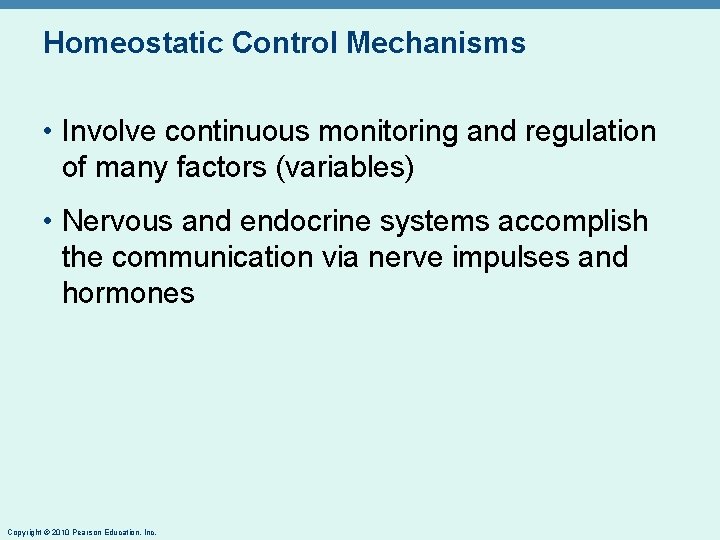 Homeostatic Control Mechanisms

• Involve continuous monitoring and regulation of many factors (variables)

• Nervous and endocrine systems accomplish the communication via nerve impulses and hormones

Copyright © 2010 Pearson Education, Inc.